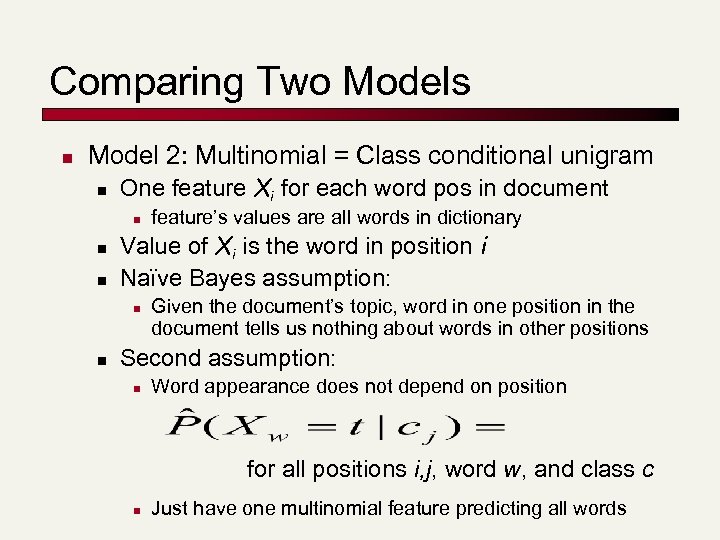 Comparing Two Models

- Model 2: Multinomial = Class conditional unigram
  - One feature $X_i$ for each word pos in document
    - feature's values are all words in dictionary
  - Value of $X_i$ is the word in position $i$
  - Naïve Bayes assumption:
    - Given the document's topic, word in one position in the document tells us nothing about words in other positions
  - Second assumption:
    - Word appearance does not depend on position

$\hat{P}(X_w = t \mid c_j) =$

for all positions $i,j$, word $w$, and class $c$

    - Just have one multinomial feature predicting all words